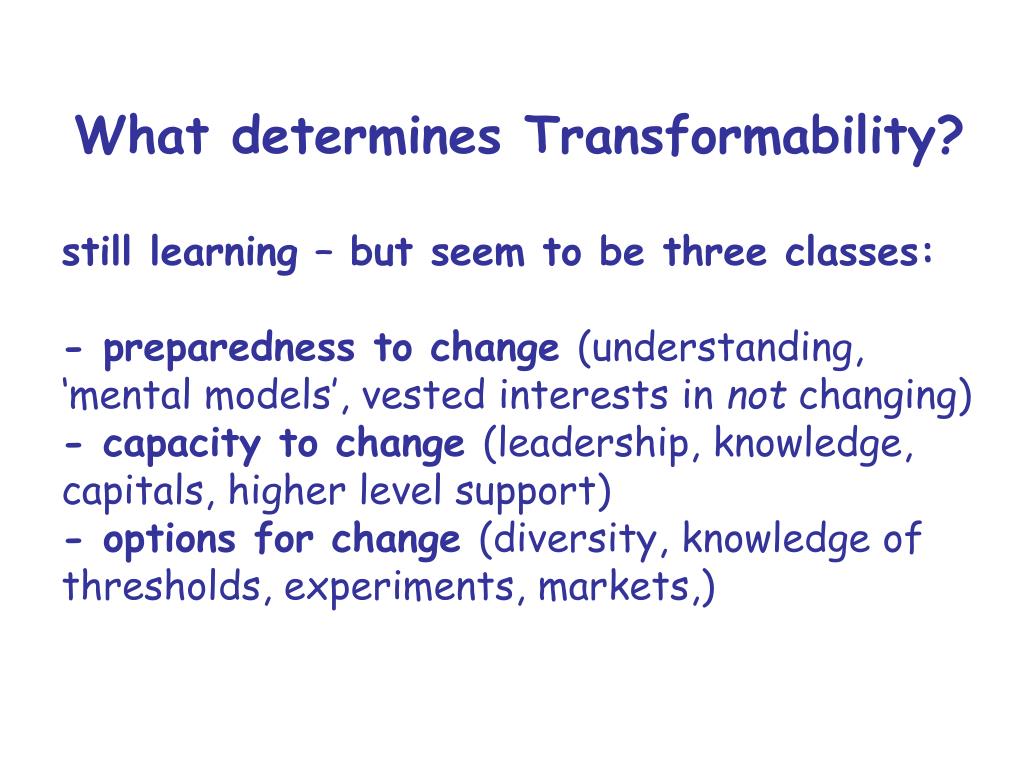 What determines Transformability?

still learning – but seem to be three classes:

- preparedness to change (understanding, ‘mental models’, vested interests in not changing)
- capacity to change (leadership, knowledge, capitals, higher level support)
- options for change (diversity, knowledge of thresholds, experiments, markets,)